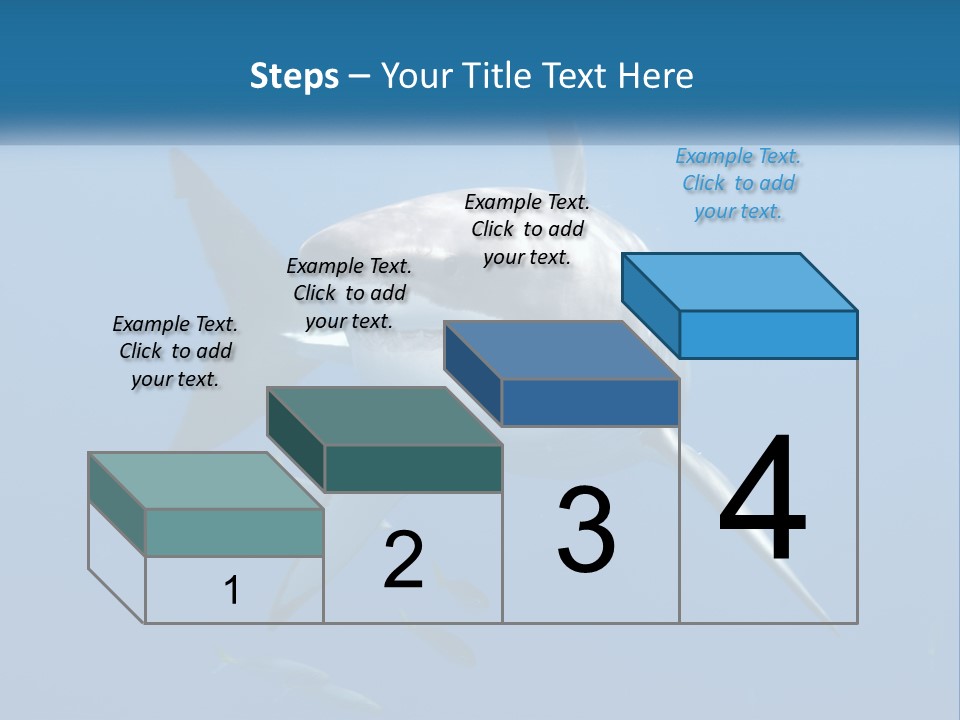 Steps – Your Title Text Here

Example Text. Click to add your text.

Example Text. Click to add your text.

Example Text. Click to add your text.

Example Text. Click to add your text.

1

2

3

4